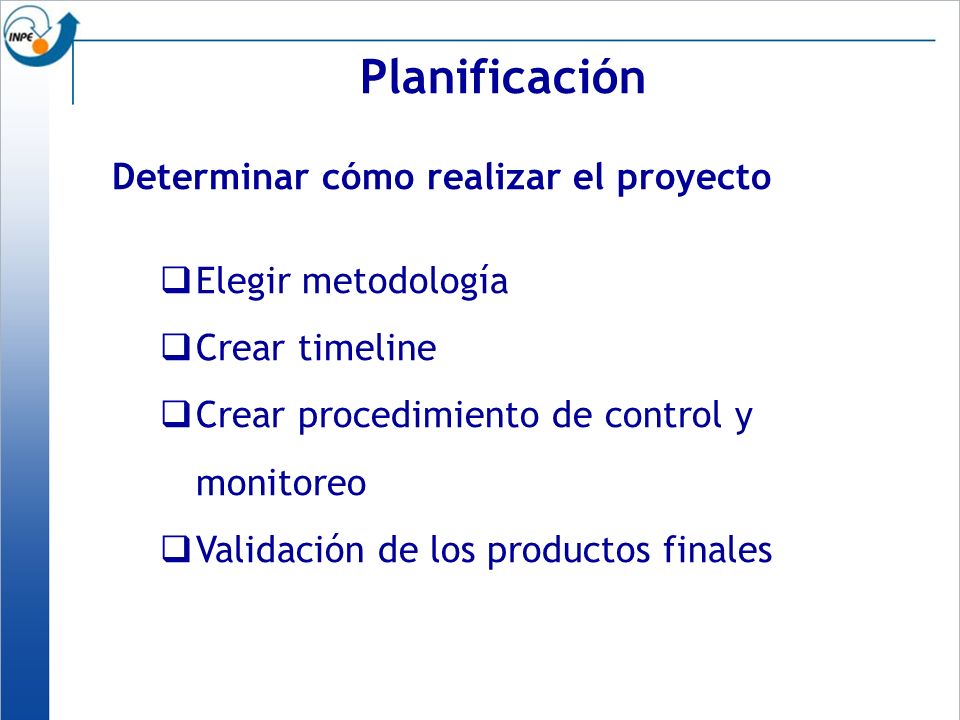 INPE

Planificación

Determinar cómo realizar el proyecto

❑ Elegir metodología

❑ Crear timeline

❑ Crear procedimiento de control y monitoreo

❑ Validación de los productos finales